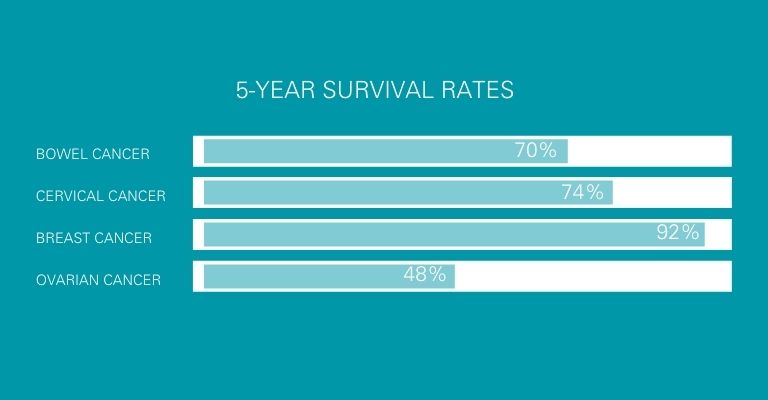 5-YEAR SURVIVAL RATES

BOWEL CANCER 70%

CERVICAL CANCER 74%

BREAST CANCER 92%

OVARIAN CANCER 48%